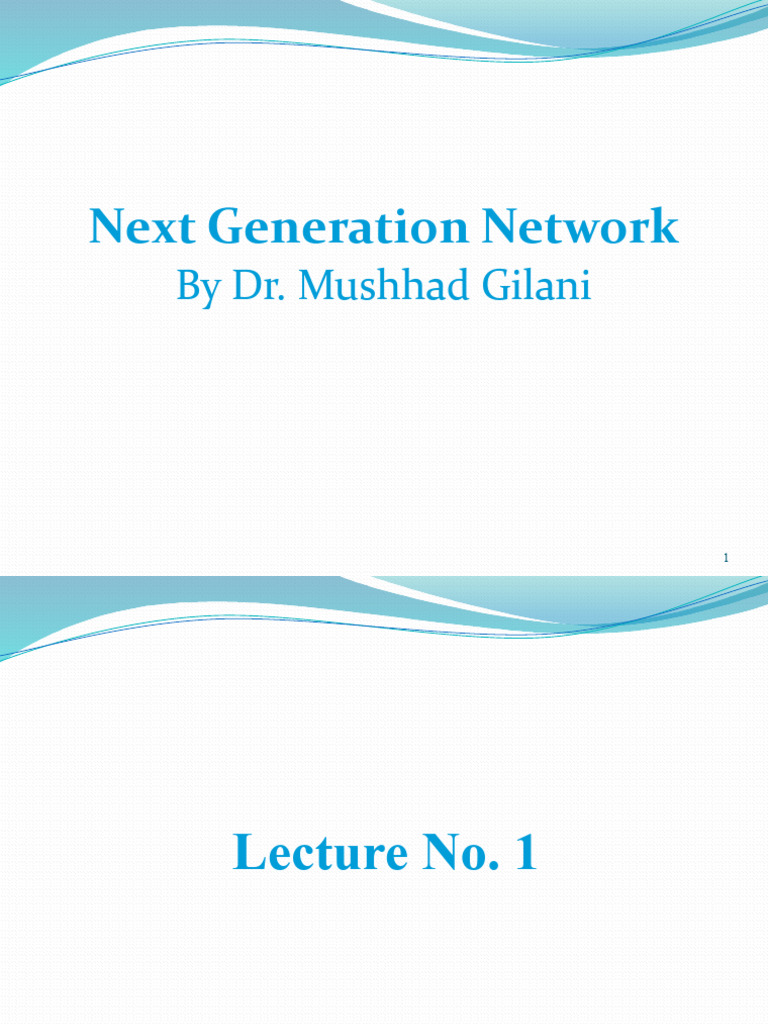 Next Generation Network
By Dr. Mushhad Gilani

1

Lecture No. 1